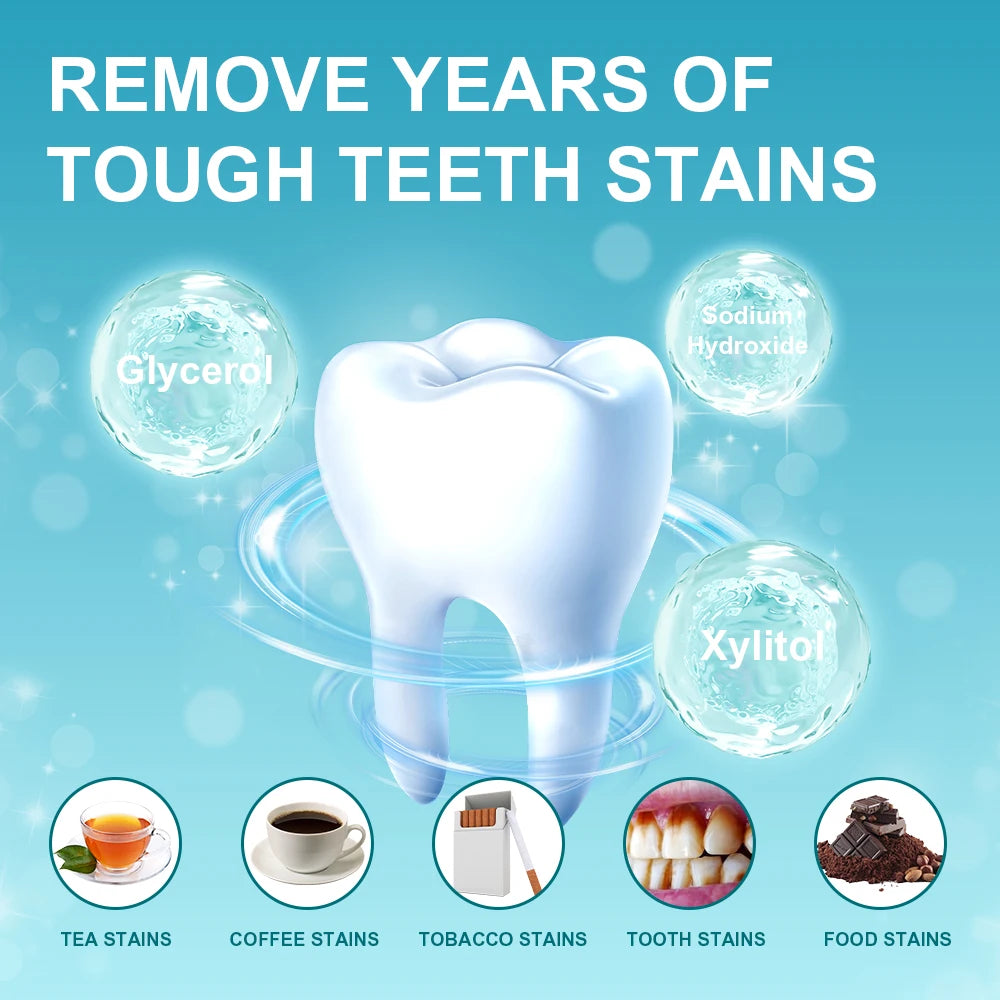 REMOVE YEARS OF TOUGH TEETH STAINS

Glycerol

Sodium Hydroxide

Xylitol

TEA STAINS

COFFEE STAINS

TOBACCO STAINS

TOOTH STAINS

FOOD STAINS